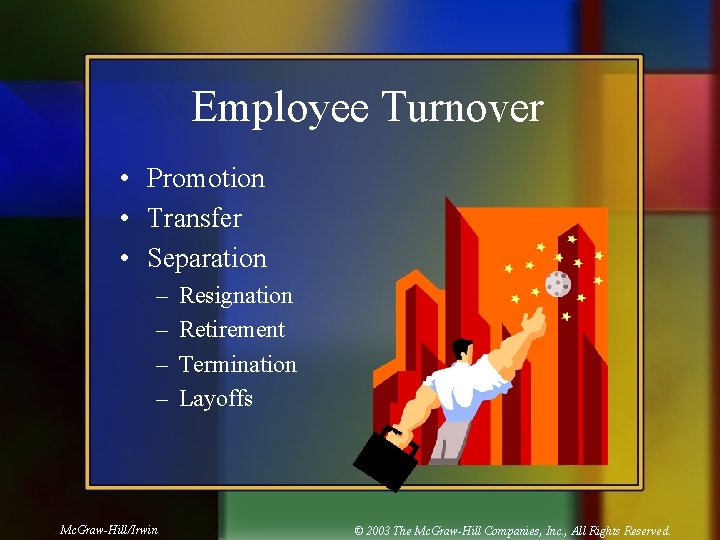 Employee Turnover

• Promotion
• Transfer
• Separation
– Resignation
– Retirement
– Termination
– Layoffs

McGraw-Hill/Irwin

© 2003 The McGraw-Hill Companies, Inc., All Rights Reserved.